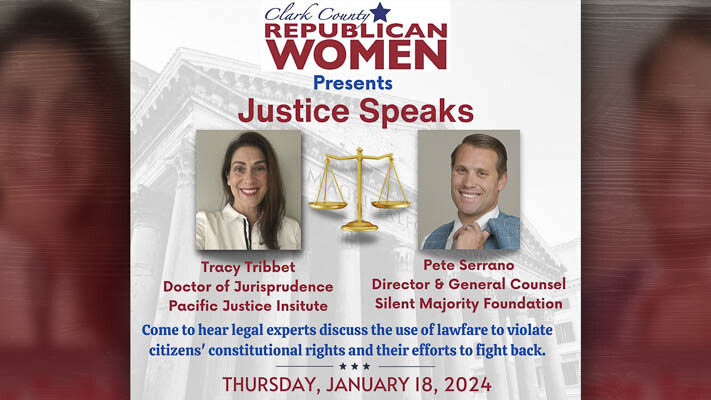 Clark County
REPUBLICAN
WOMEN
Presents
Justice Speaks

Tracy Tribbet
Doctor of Jurisprudence
Pacific Justice Insitute

Pete Serrano
Director & General Counsel
Silent Majority Foundation

Come to hear legal experts discuss the use of lawfare to violate citizens' constitutional rights and their efforts to fight back.

THURSDAY, JANUARY 18, 2024